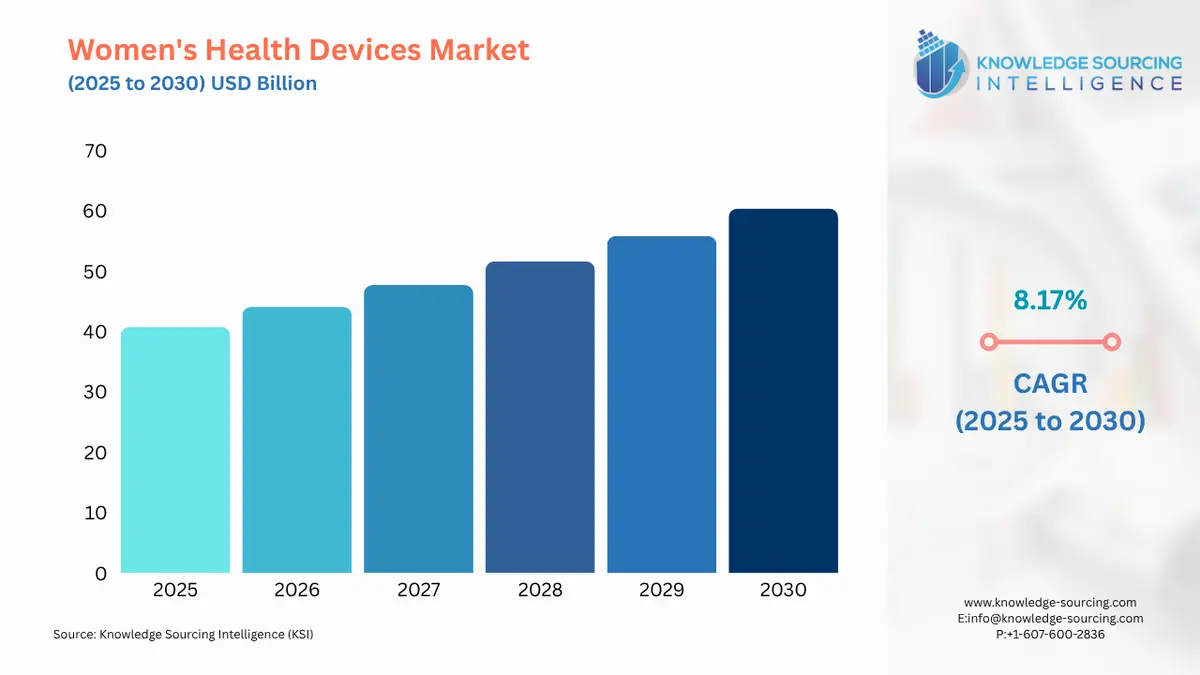 Women's Health Devices Market
(2025 to 2030) USD Billion

KNOWLEDGE SOURCING
INTELLIGENCE

70
60
50
40
30
20
10
0

2025 2026 2027 2028 2029 2030

8.17%

CAGR
(2025 to 2030)

Source: Knowledge Sourcing Intelligence (KSI)

www.knowledge-sourcing.com
E:info@knowledge-sourcing.com
P:+1-607-600-2836